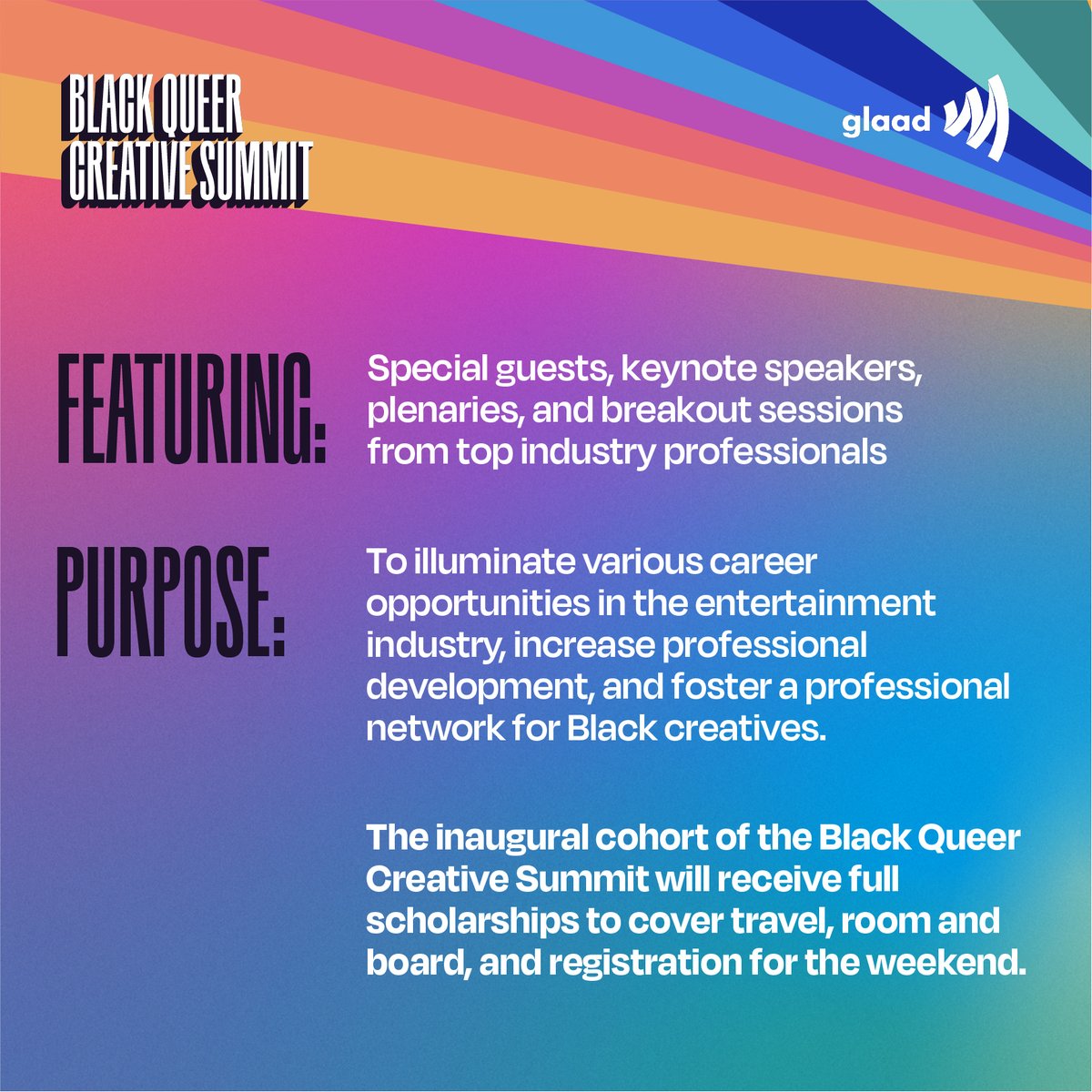 BLACK QUEER CREATIVE SUMMIT

glaad

FEATURING: Special guests, keynote speakers, plenaries, and breakout sessions from top industry professionals

PURPOSE: To illuminate various career opportunities in the entertainment industry, increase professional development, and foster a professional network for Black creatives.

The inaugural cohort of the Black Queer Creative Summit will receive full scholarships to cover travel, room and board, and registration for the weekend.